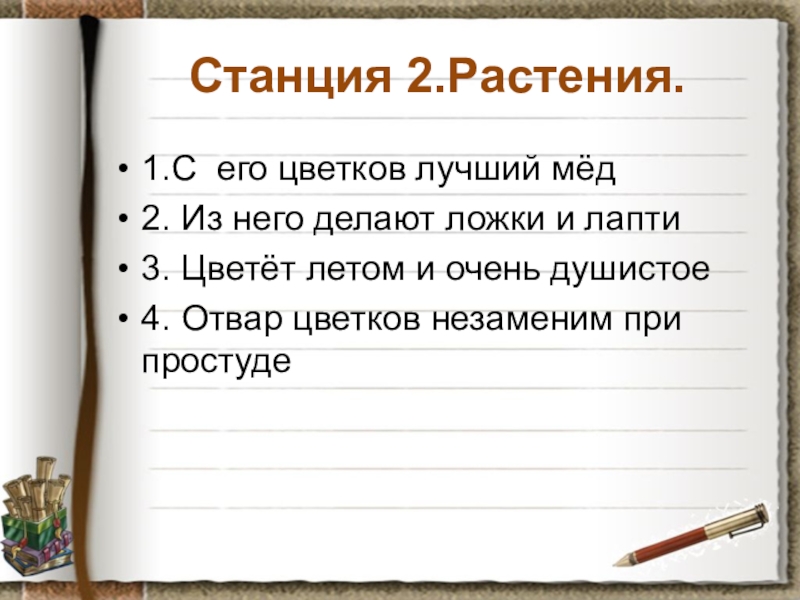 Станция 2.Растения.

• 1.С его цветков лучший мёд
• 2. Из него делают ложки и лапти
• 3. Цветёт летом и очень душистое
• 4. Отвар цветков незаменим при простуде